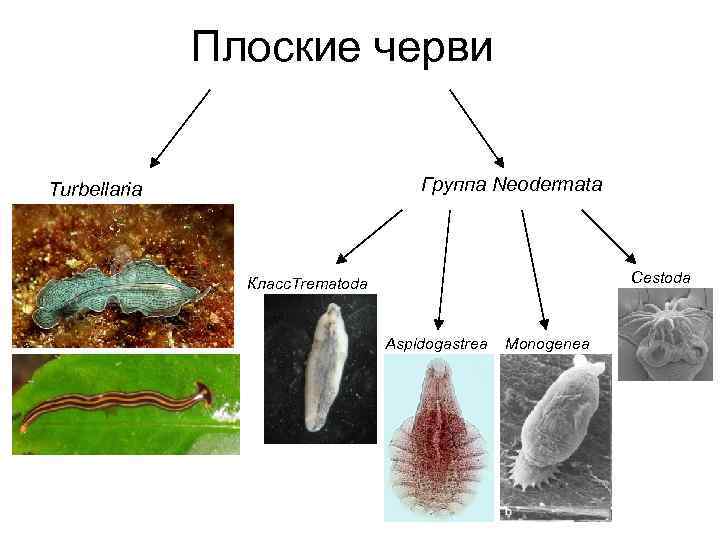 Плоские черви

Turbellaria

Группа Neodermata

КлассTrematoda

Aspidogastrea

Monogenea

Cestoda